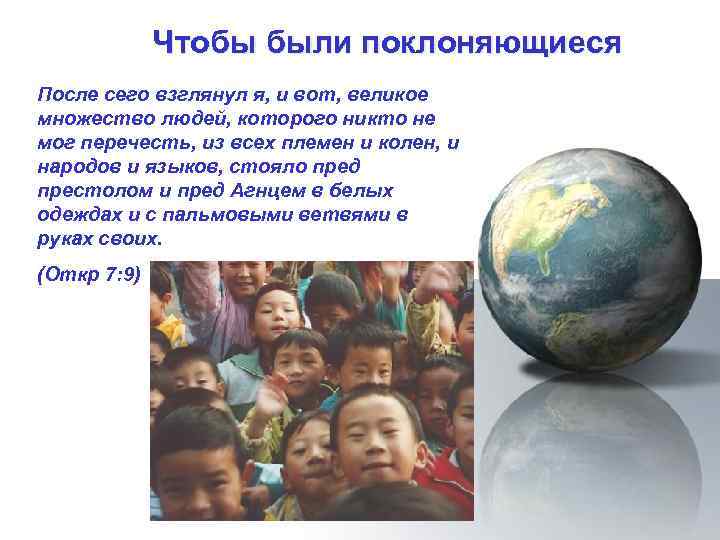 Чтобы были поклоняющиеся

После сего взглянул я, и вот, великое множество людей, которого никто не мог перечесть, из всех племен и колен, и народов и языков, стояло пред престолом и пред Агнцем в белых одеждах и с пальмовыми ветвями в руках своих.

(Откр 7:9)